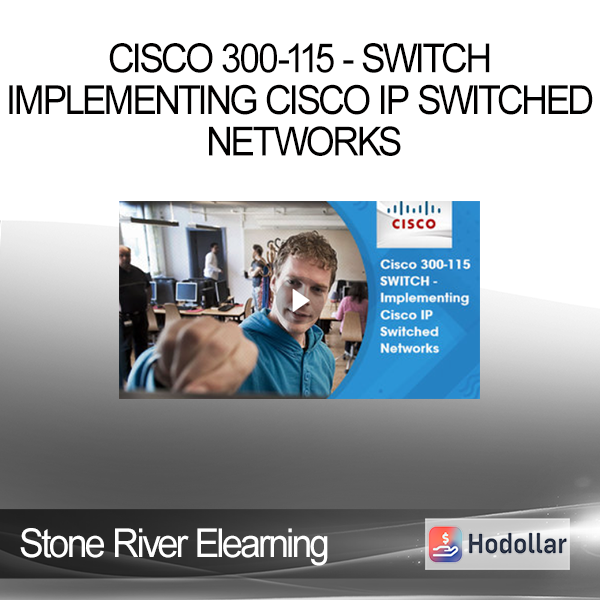 CISCO 300-115 - SWITCH IMPLEMENTING CISCO IP SWITCHED NETWORKS

CISCO

Cisco 300-115 SWITCH - Implementing Cisco IP Switched Networks

Stone River Elearning

Hodollar